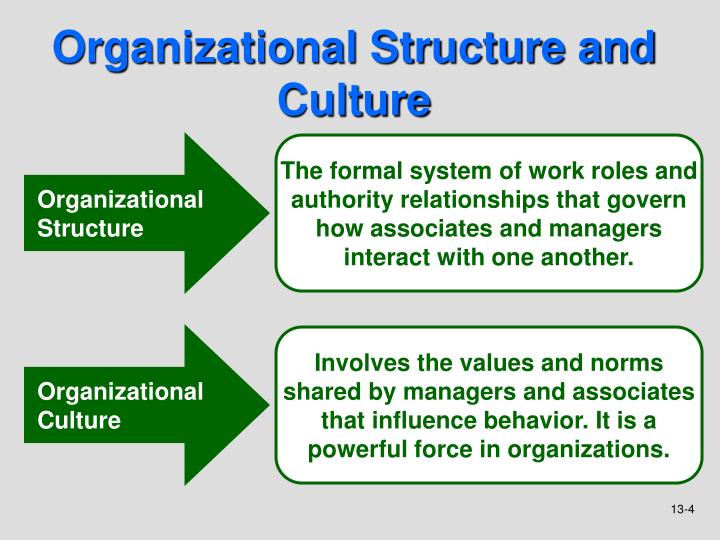 Organizational Structure and Culture

Organizational Structure

The formal system of work roles and authority relationships that govern how associates and managers interact with one another.

Organizational Culture

Involves the values and norms shared by managers and associates that influence behavior. It is a powerful force in organizations.

13-4